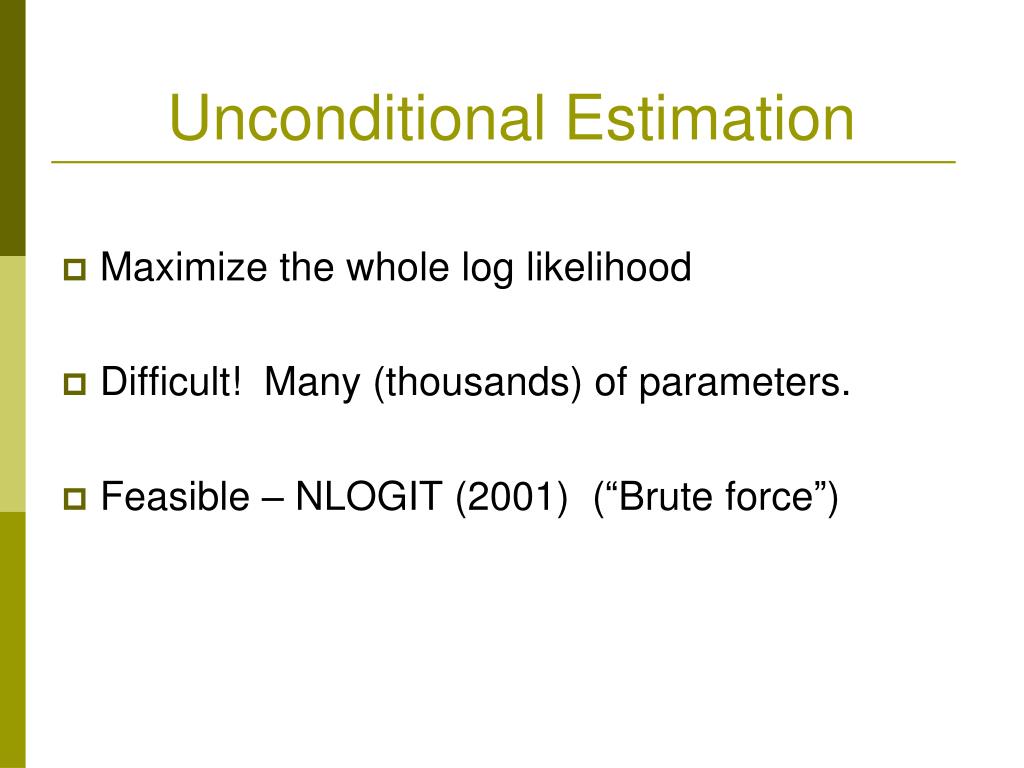 Unconditional Estimation

Maximize the whole log likelihood

Difficult!  Many (thousands) of parameters.

Feasible – NLOGIT (2001)  (“Brute force”)